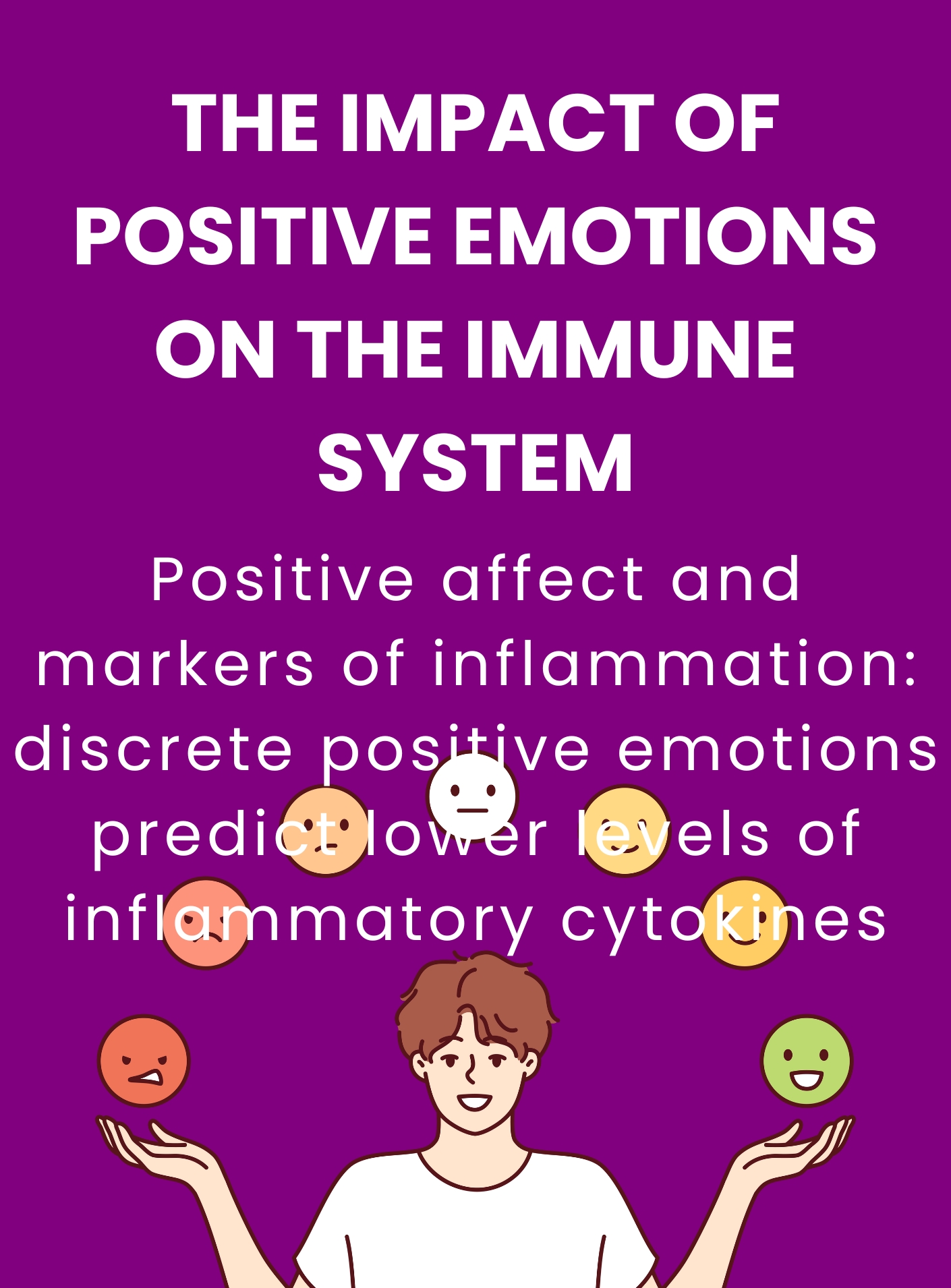 THE IMPACT OF POSITIVE EMOTIONS ON THE IMMUNE SYSTEM

Positive affect and markers of inflammation: discrete positive emotions predict lower levels of inflammatory cytokines